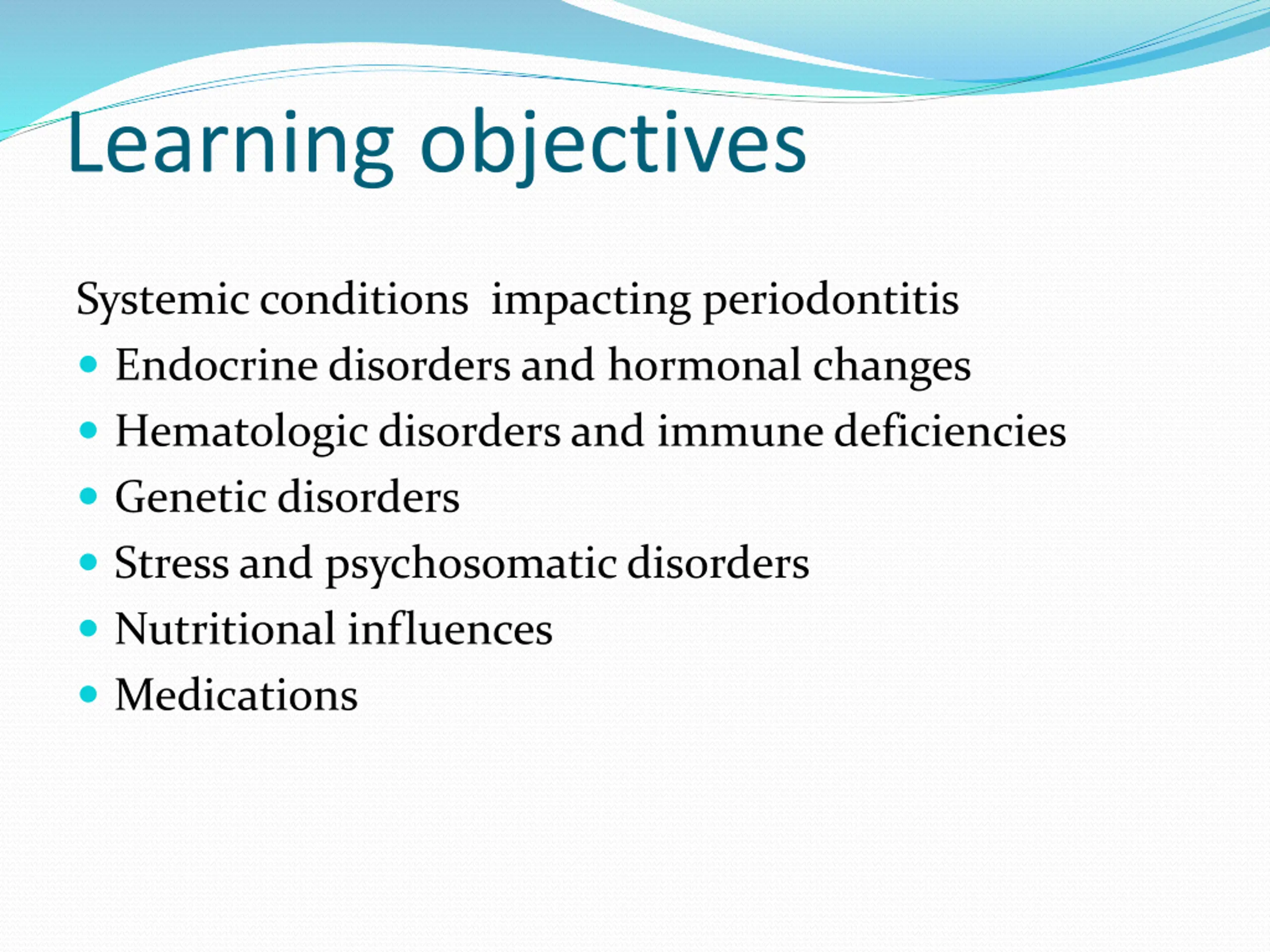 Learning objectives

Systemic conditions impacting periodontitis

- Endocrine disorders and hormonal changes
- Hematologic disorders and immune deficiencies
- Genetic disorders
- Stress and psychosomatic disorders
- Nutritional influences
- Medications